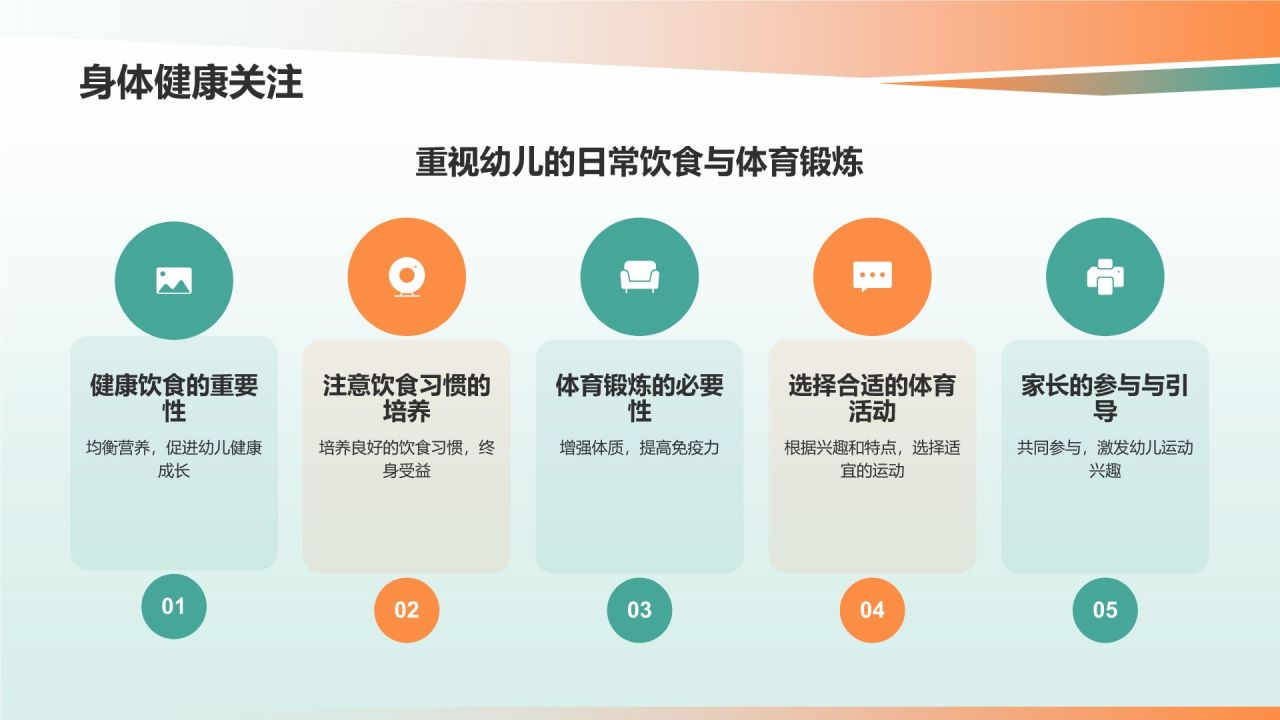 身体健康关注

重视幼儿的日常饮食与体育锻炼

健康饮食的重要性

均衡营养，促进幼儿健康成长

01

注意饮食习惯的培养

培养良好的饮食习惯，终身受益

02

体育锻炼的必要性

增强体质，提高免疫力

03

选择合适的体育活动

根据兴趣和特点，选择适宜的运动

04

家长的参与与引导

共同参与，激发幼儿运动兴趣

05